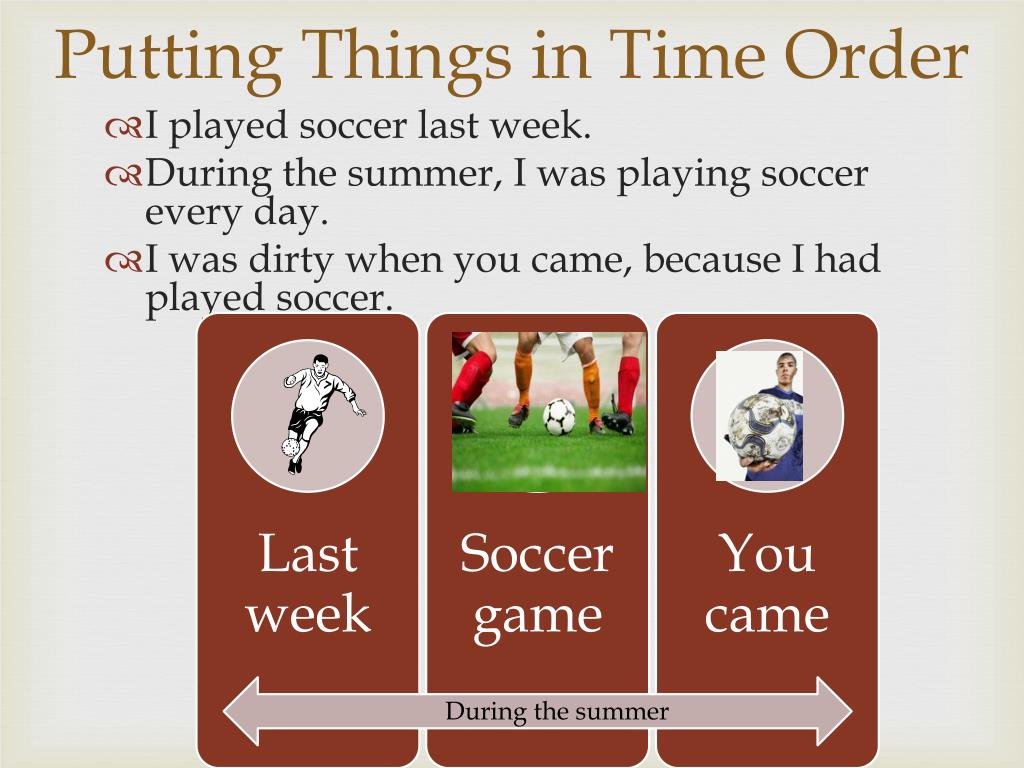 Putting Things in Time Order

I played soccer last week.

During the summer, I was playing soccer every day.

I was dirty when you came, because I had played soccer.

Last week

Soccer game

You came

During the summer